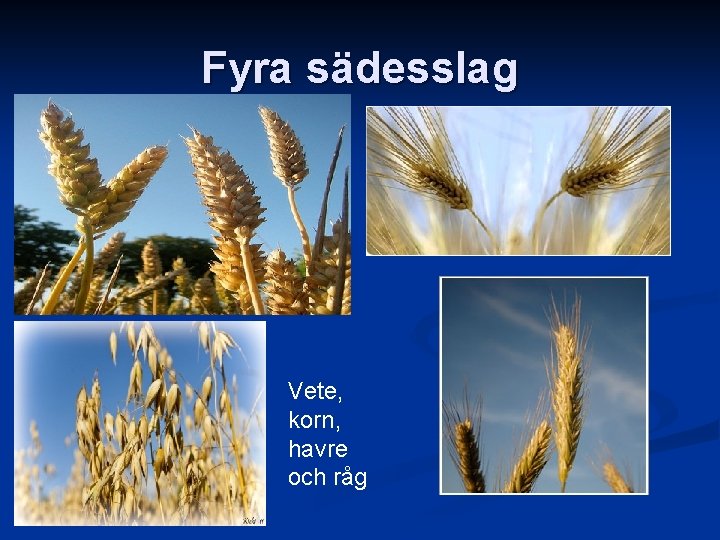 Fyra sädesslag

Vete, korn, havre och råg